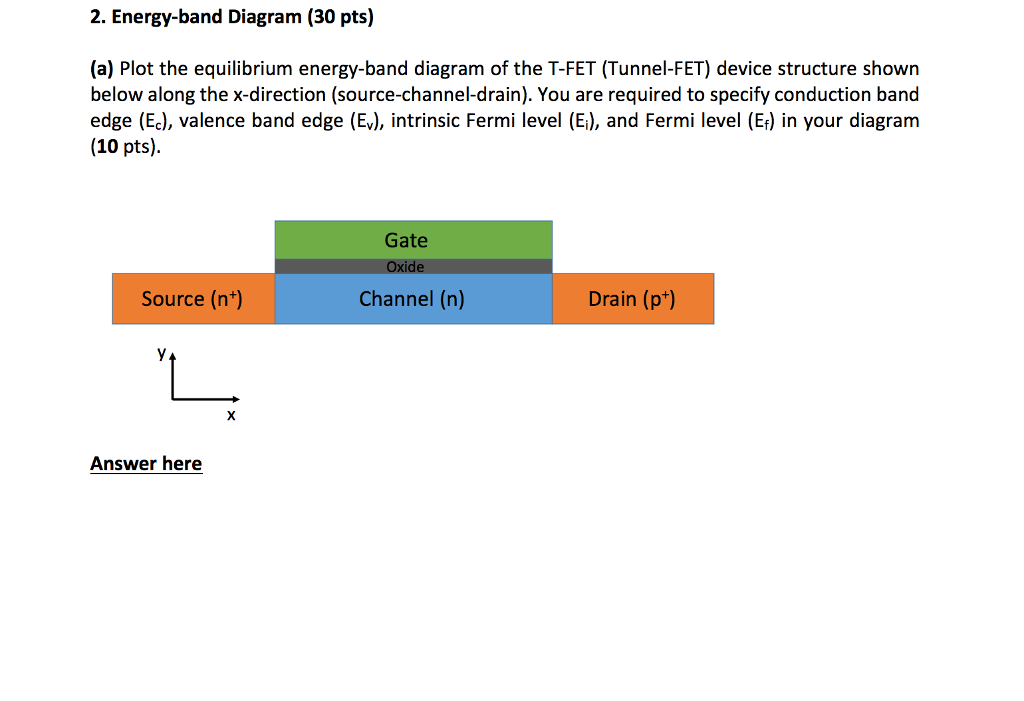 2. Energy-band Diagram (30 pts)

(a) Plot the equilibrium energy-band diagram of the T-FET (Tunnel-FET) device structure shown below along the x-direction (source-channel-drain). You are required to specify conduction band edge ($E_c$), valence band edge ($E_v$), intrinsic Fermi level ($E_i$), and Fermi level ($E_f$) in your diagram (10 pts).

Gate
Oxide
Source ($n^+$)
Channel (n)
Drain ($p^+$)

y
x

Answer here